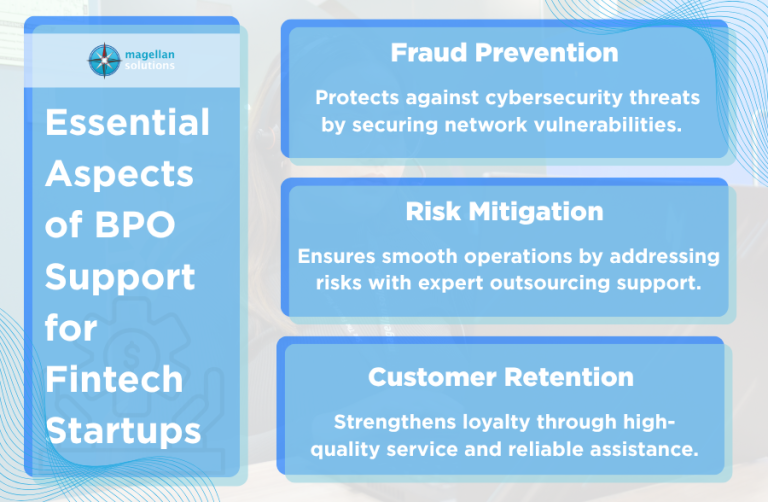 magellan solutions

Essential Aspects of BPO Support for Fintech Startups

Fraud Prevention

Protects against cybersecurity threats by securing network vulnerabilities.

Risk Mitigation

Ensures smooth operations by addressing risks with expert outsourcing support.

Customer Retention

Strengthens loyalty through high-quality service and reliable assistance.